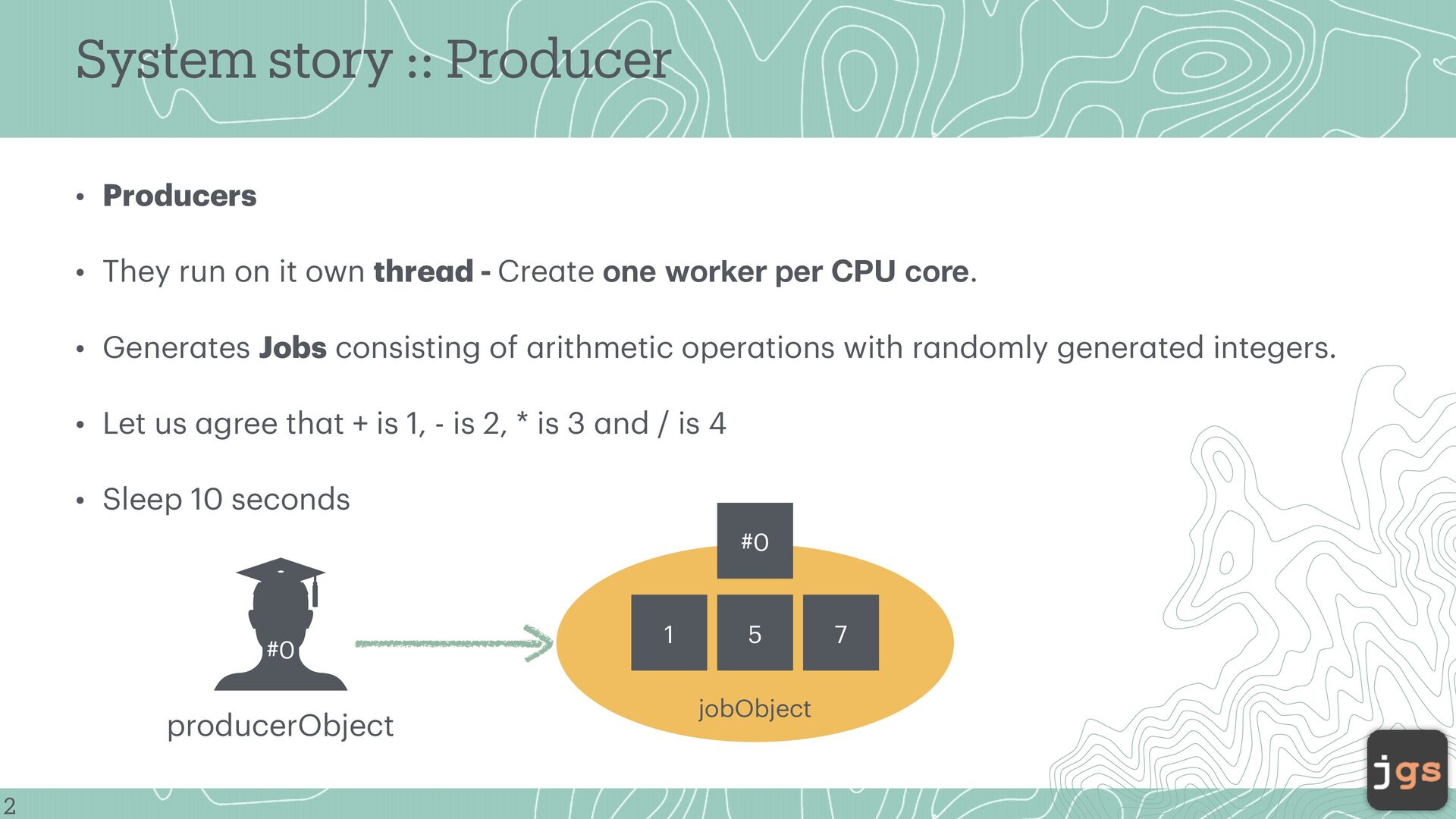 System story :: Producer

• Producers

• They run on it own thread - Create one worker per CPU core.

• Generates Jobs consisting of arithmetic operations with randomly generated integers.

• Let us agree that + is 1, - is 2, * is 3 and / is 4

• Sleep 10 seconds

#0

producerObject

#0

1

5

7

jobObject

jgs

2